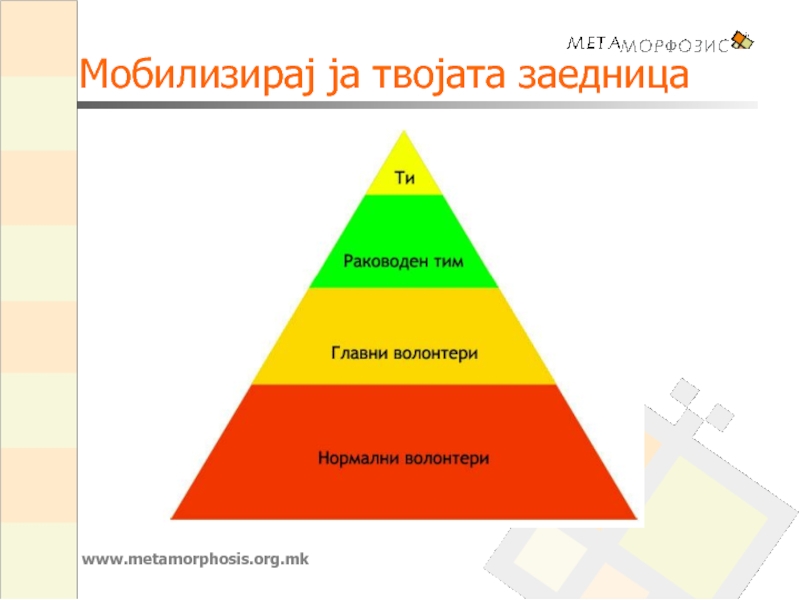 МЕТАМОРФОЗИС

Мобилизирај ја твојата заедница

Ти

Раководен тим

Главни волонтери

Нормални волонтери

www.metamorphosis.org.mk